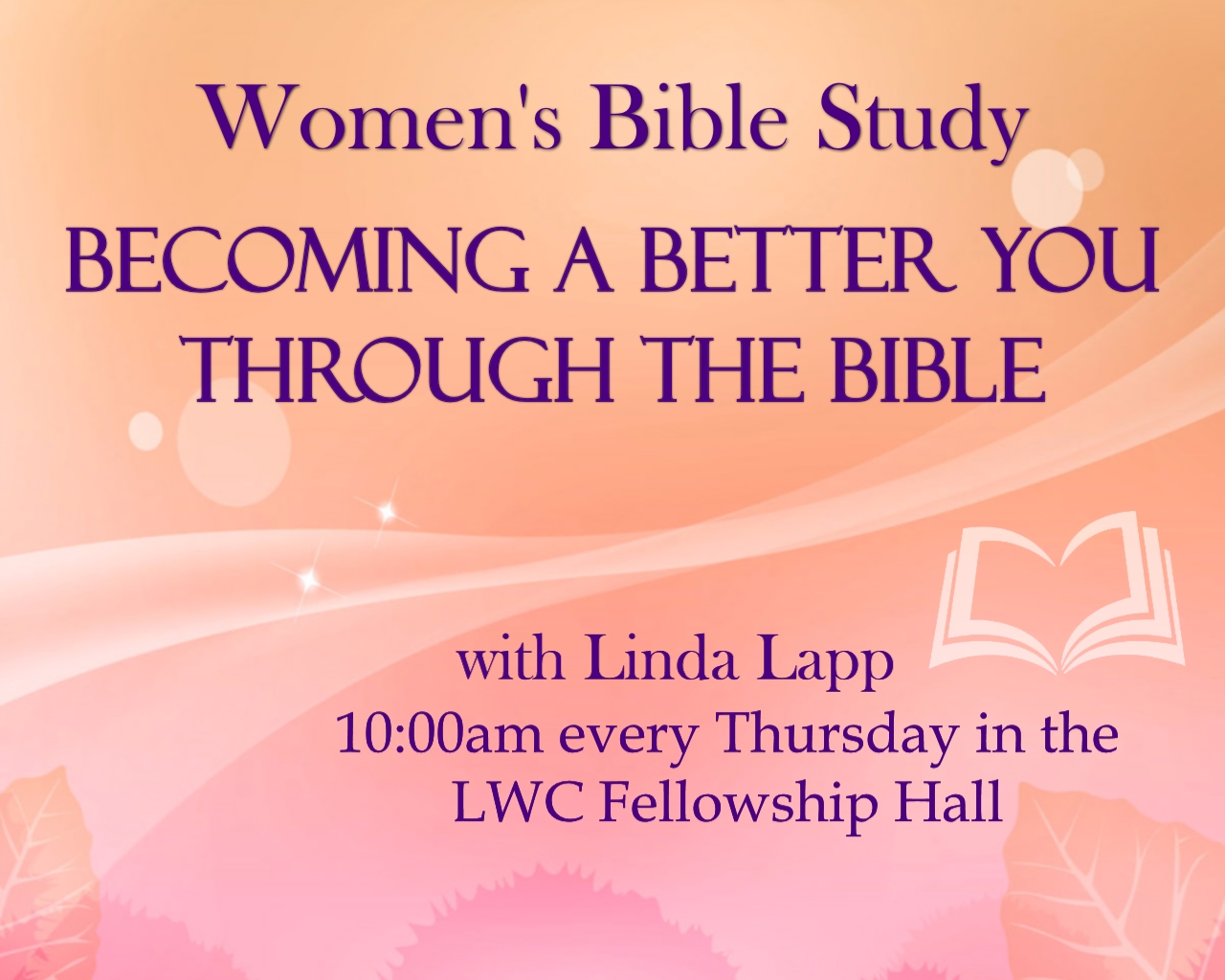 Women's Bible Study

BECOMING A BETTER YOU THROUGH THE BIBLE

with Linda Lapp
10:00am every Thursday in the LWC Fellowship Hall